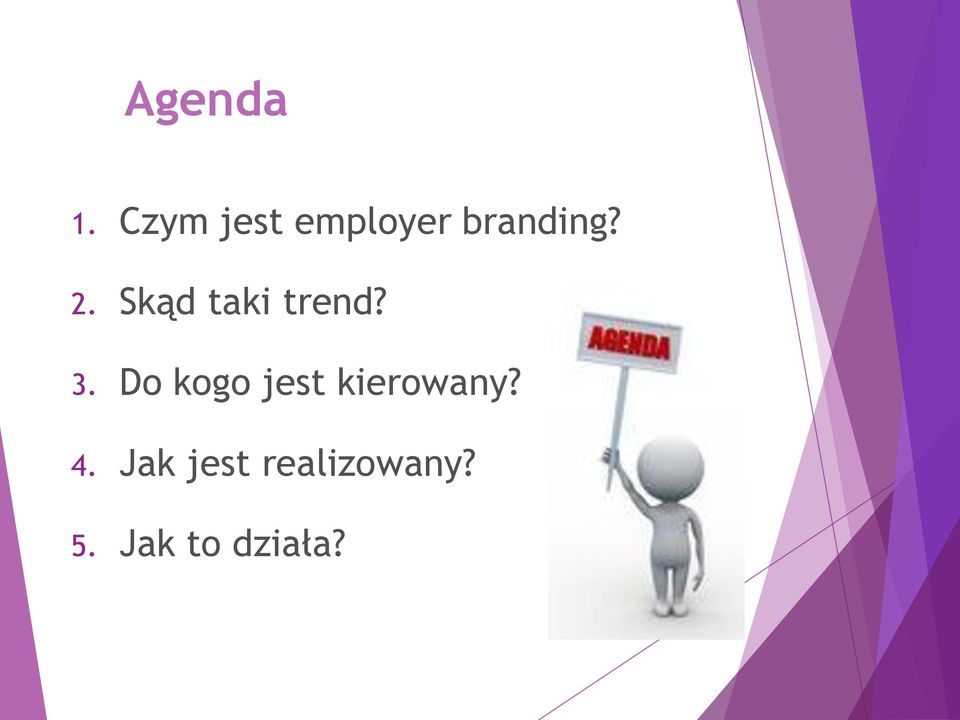 Agenda

1. Czym jest employer branding?
2. Skąd taki trend?
3. Do kogo jest kierowany?
4. Jak jest realizowany?
5. Jak to działa?

AGENDA